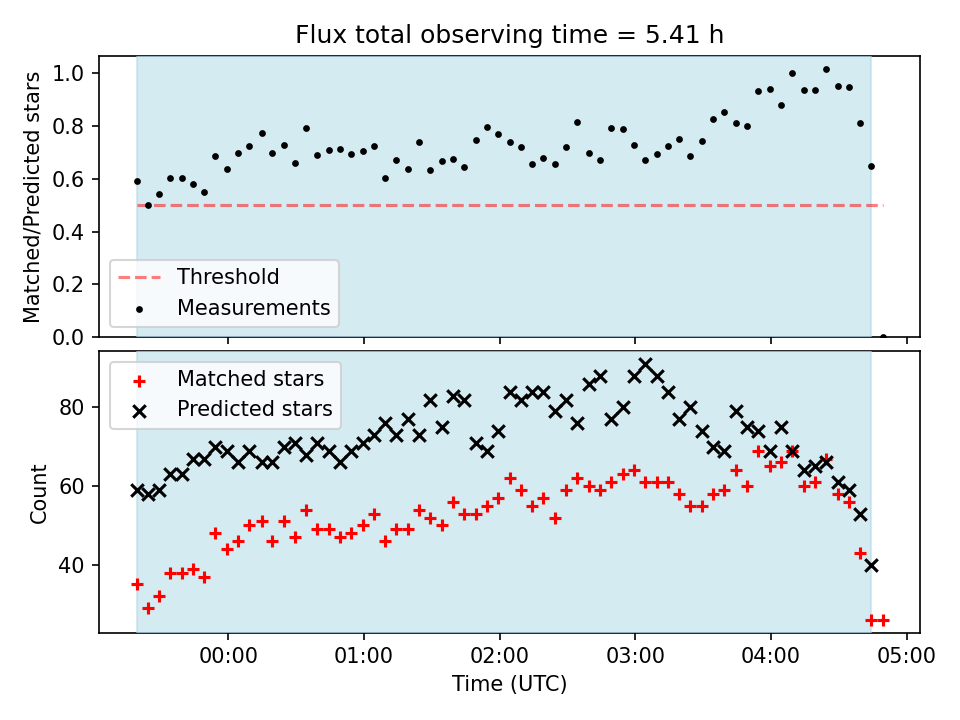 Flux total observing time = 5.41 h

Matched/Predicted stars

1.0
0.8
0.6
0.4
0.2
0.0

Threshold
Measurements

Matched stars
Predicted stars

Count

80
60
40

00:00
01:00
02:00
03:00
04:00
05:00

Time (UTC)